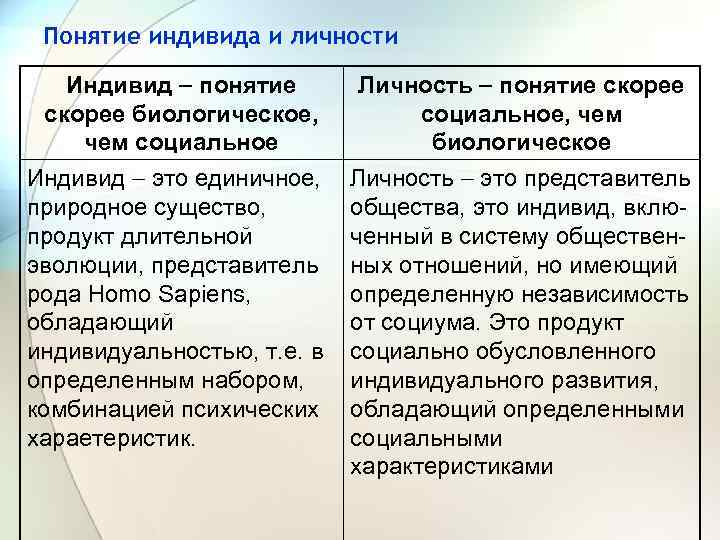 Понятие индивида и личности

| Индивид – понятие скорее биологическое, чем социальное | Личность – понятие скорее социальное, чем биологическое |
|---|---|
| Индивид – это единичное, природное существо, продукт длительной эволюции, представитель рода Homo Sapiens, обладающий индивидуальностью, т.е. в определенным набором, комбинацией психических хараетеристик. | Личность – это представитель общества, это индивид, включенный в систему общественных отношений, но имеющий определенную независимость от социума. Это продукт социально обусловленного индивидуального развития, обладающий определенными социальными характеристиками |